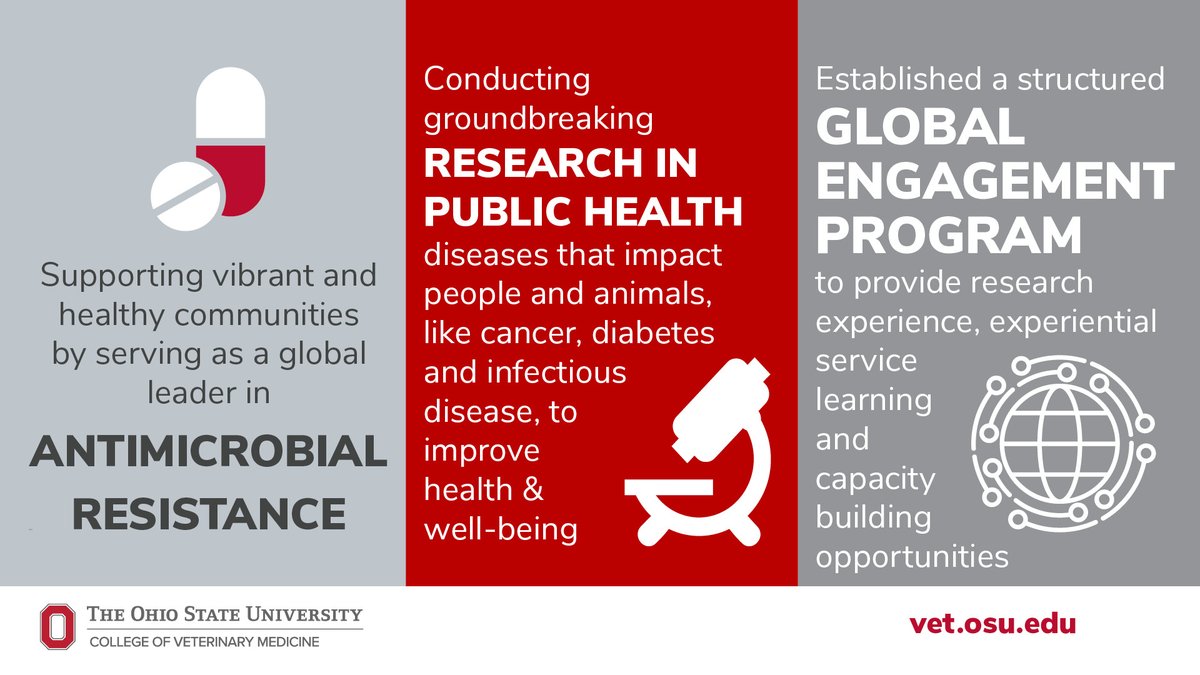 Supporting vibrant and healthy communities by serving as a global leader in

ANTIMICROBIAL RESISTANCE

Conducting groundbreaking

RESEARCH IN PUBLIC HEALTH

diseases that impact people and animals, like cancer, diabetes and infectious disease, to improve health & well-being

Established a structured

GLOBAL ENGAGEMENT PROGRAM

to provide research experience, experiential service learning and capacity building opportunities

THE OHIO STATE UNIVERSITY
COLLEGE OF VETERINARY MEDICINE

vet.osu.edu